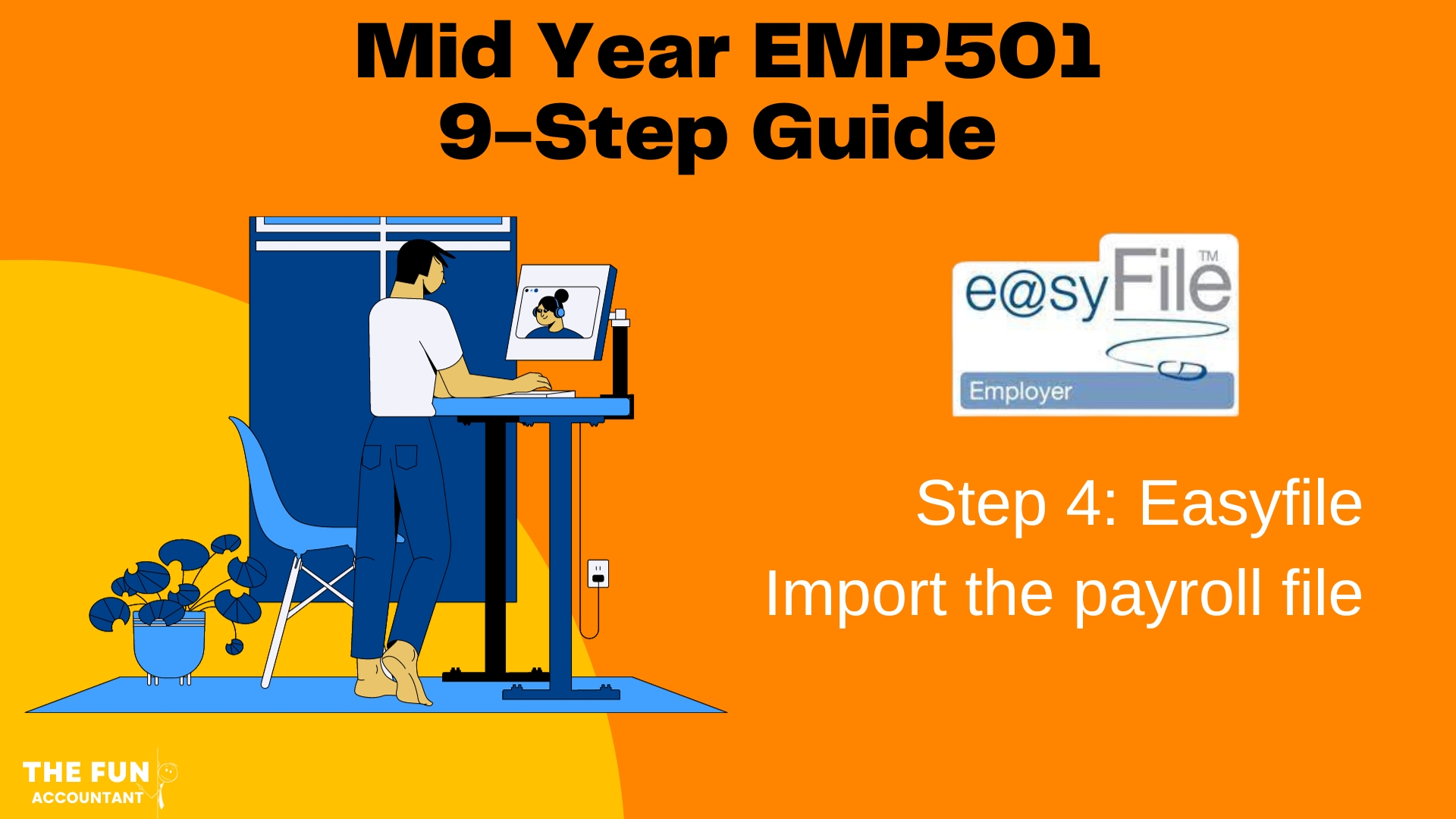 Mid Year EMP501
9-Step Guide

e@syFile™
Employer

Step 4: Easyfile
Import the payroll file

THE FUN
ACCOUNTANT